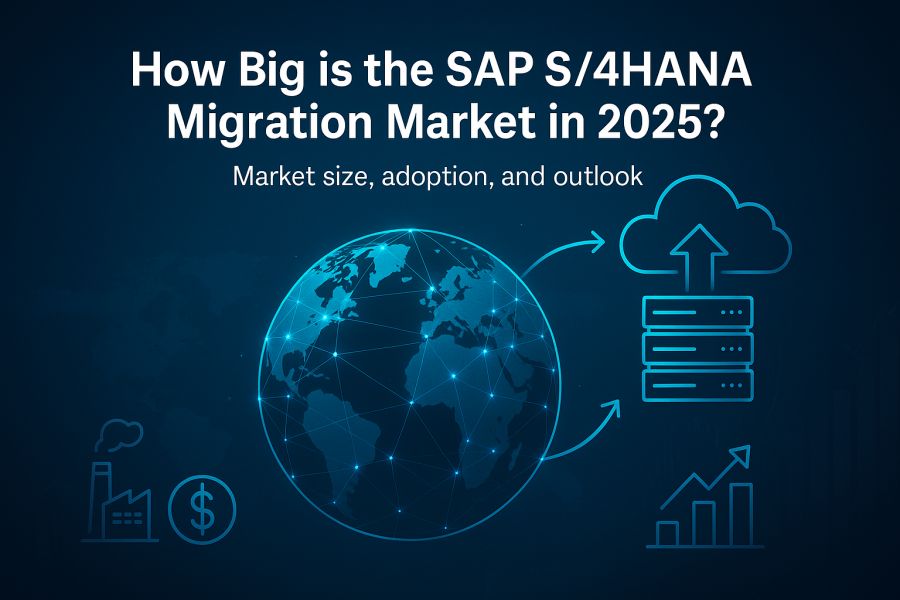 How Big is the SAP S/4HANA Migration Market in 2025?

Market size, adoption, and outlook

$